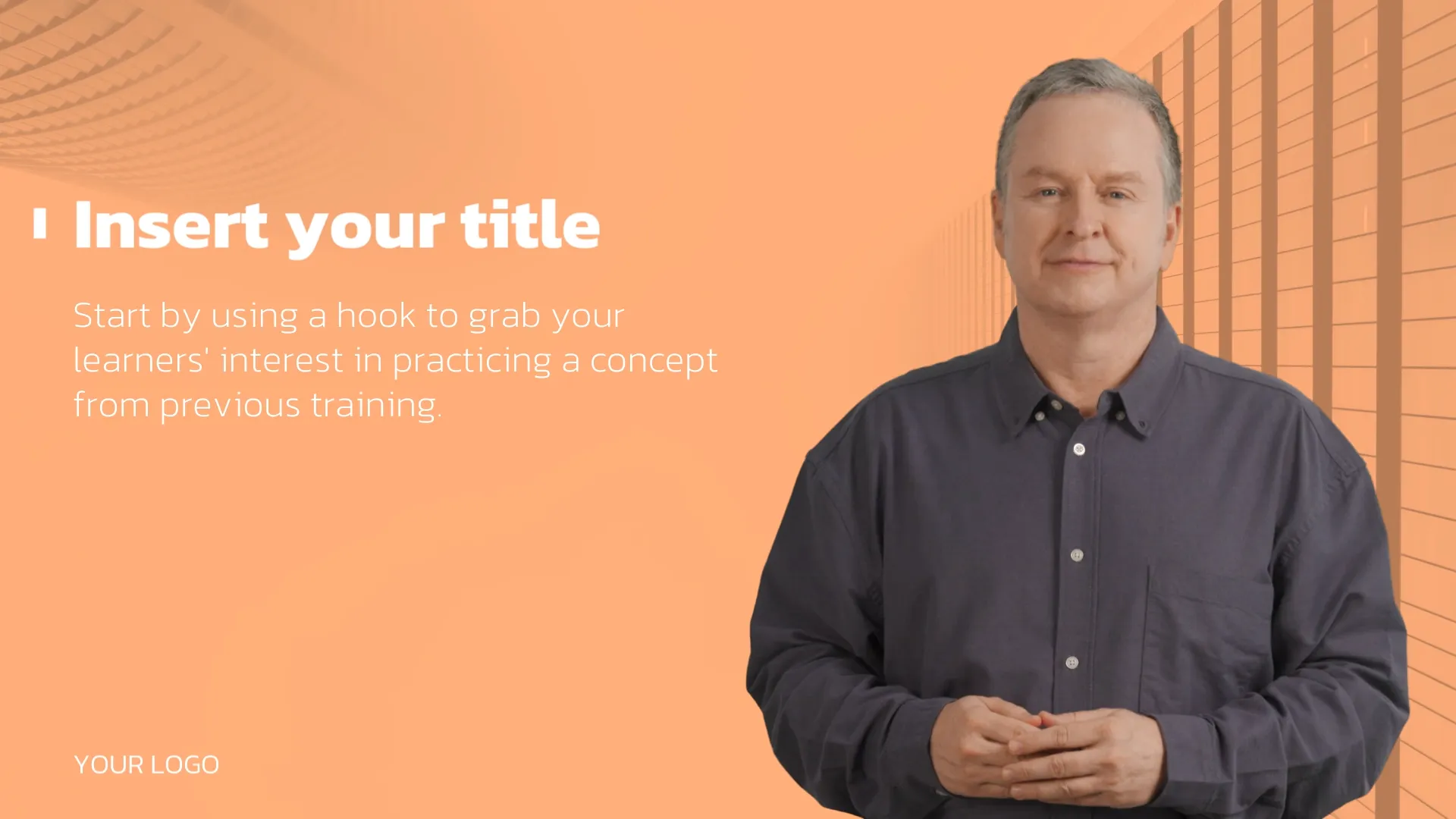 Insert your title

Start by using a hook to grab your learners' interest in practicing a concept from previous training.

YOUR LOGO